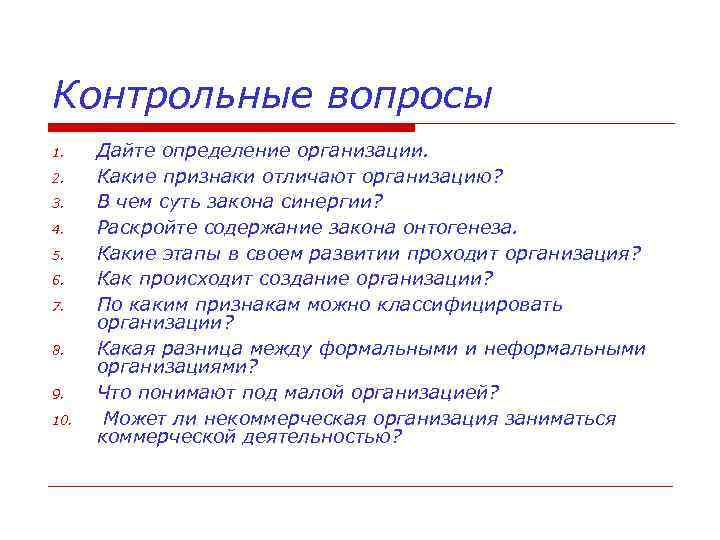 Контрольные вопросы

1. Дайте определение организации.
2. Какие признаки отличают организацию?
3. В чем суть закона синергии?
4. Раскройте содержание закона онтогенеза.
5. Какие этапы в своем развитии проходит организация?
6. Как происходит создание организации?
7. По каким признакам можно классифицировать организации?
8. Какая разница между формальными и неформальными организациями?
9. Что понимают под малой организацией?
10. Может ли некоммерческая организация заниматься коммерческой деятельностью?